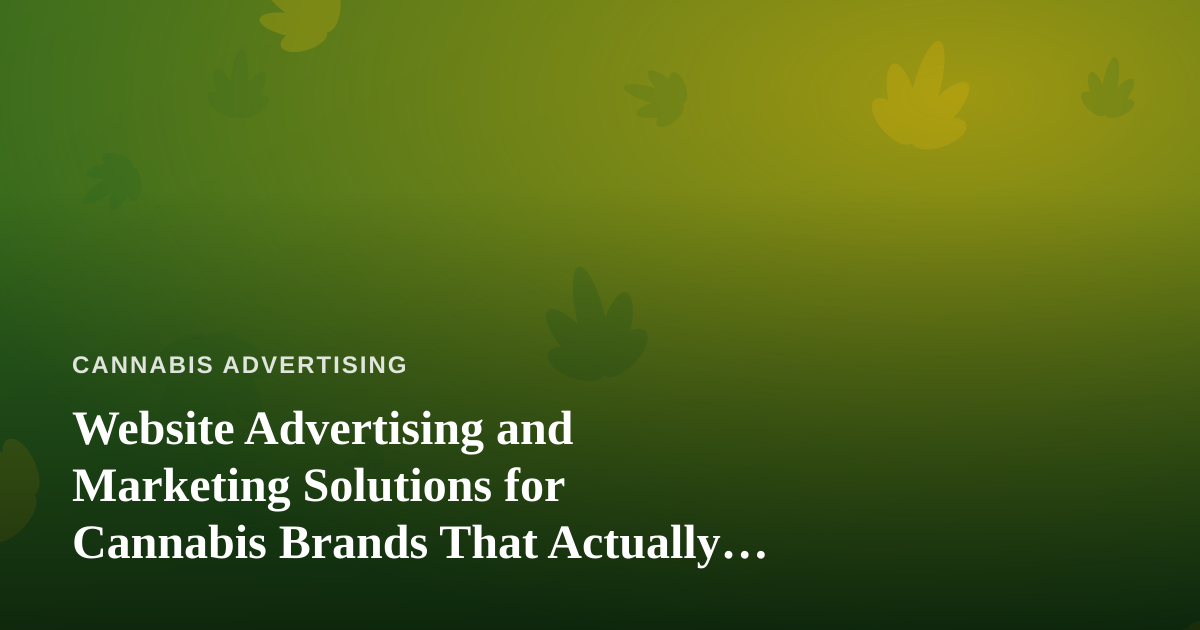 CANNABIS ADVERTISING

Website Advertising and Marketing Solutions for Cannabis Brands That Actually…